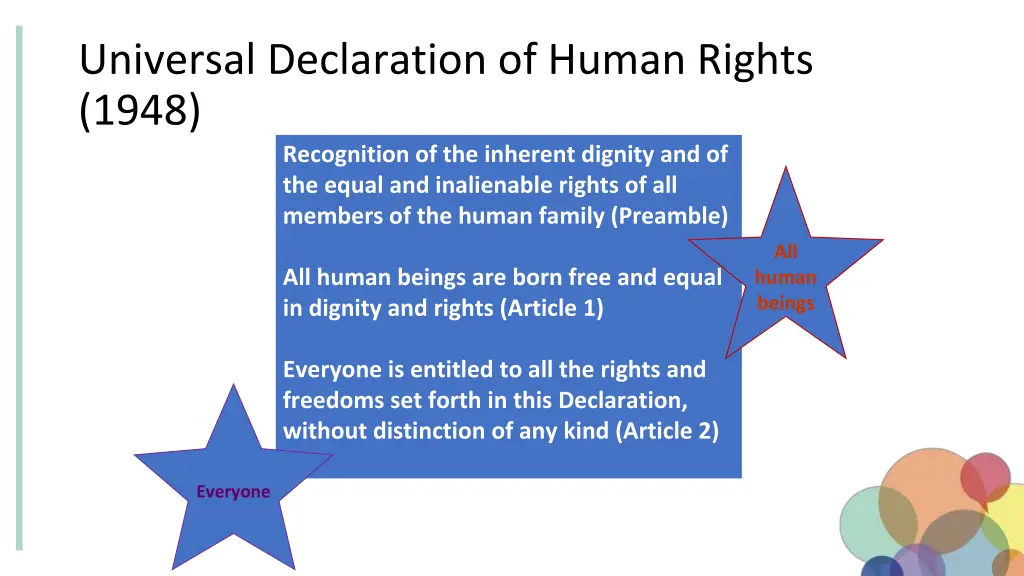 Universal Declaration of Human Rights (1948)

Recognition of the inherent dignity and of the equal and inalienable rights of all members of the human family (Preamble)

All human beings are born free and equal in dignity and rights (Article 1)

Everyone is entitled to all the rights and freedoms set forth in this Declaration, without distinction of any kind (Article 2)

All human beings

Everyone